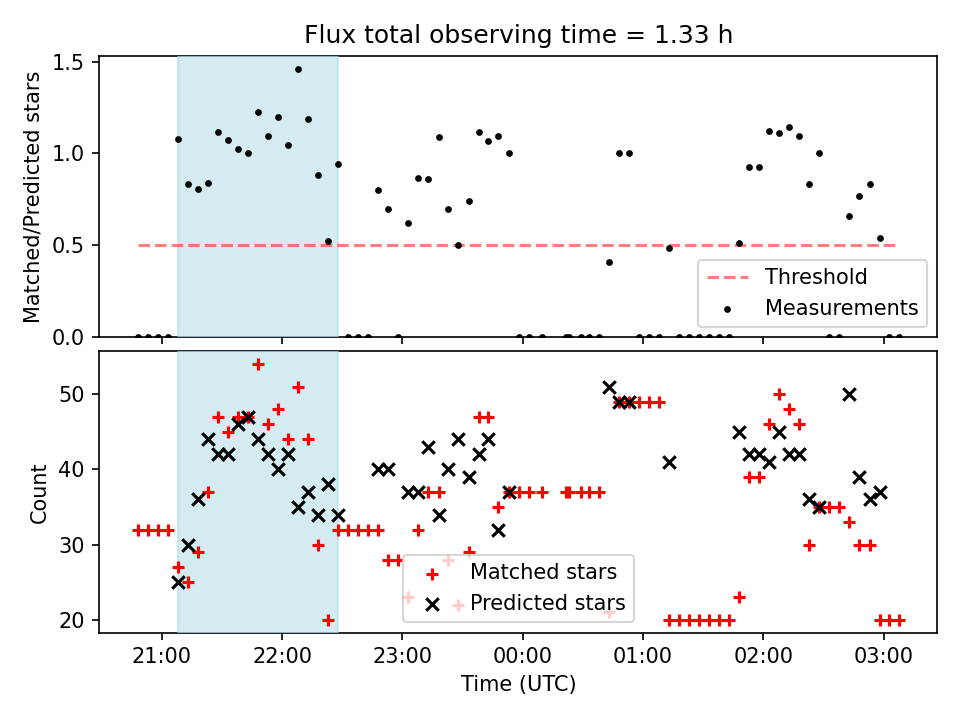 Flux total observing time = 1.33 h

Matched/Predicted stars

1.5
1.0
0.5
0.0

Threshold
Measurements

Count

50
40
30
20

Matched stars
Predicted stars

21:00
22:00
23:00
00:00
01:00
02:00
03:00

Time (UTC)